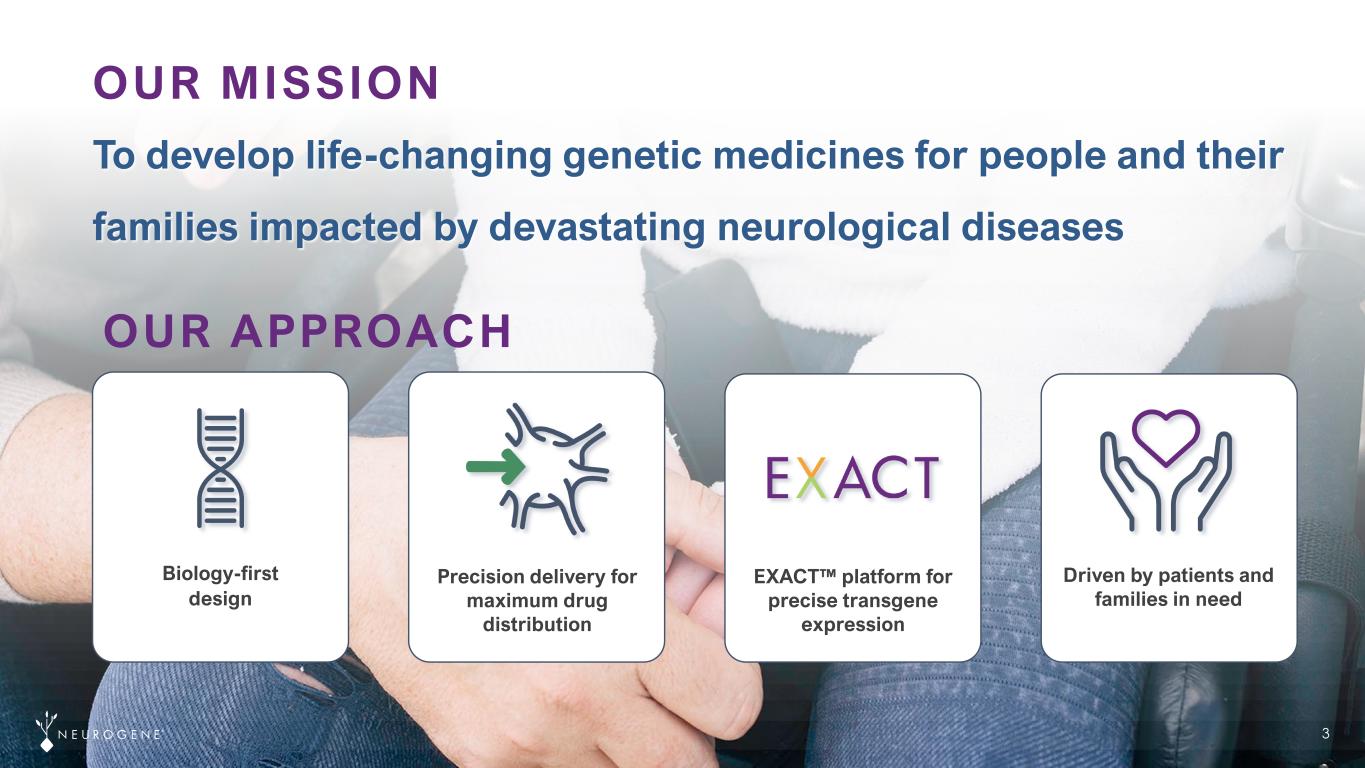 OUR MISSION

To develop life-changing genetic medicines for people and their families impacted by devastating neurological diseases

OUR APPROACH

Biology-first design

Precision delivery for maximum drug distribution

EXACT

EXACT™ platform for precise transgene expression

Driven by patients and families in need

NEUROGENE

3